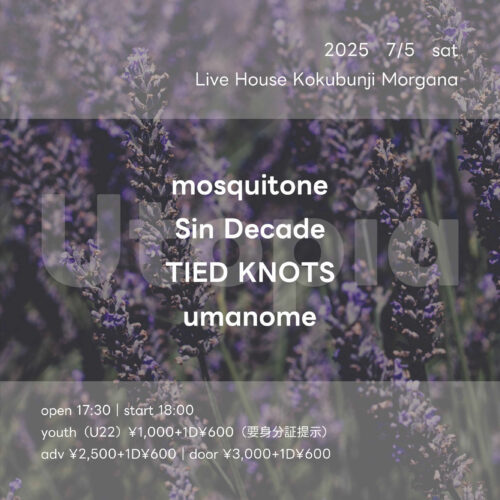 2025 7/5 sat
Live House Kokubunji Morgana

Utopia

mosquitone
Sin Decade
TIED KNOTS
umanome

open 17:30 | start 18:00
youth（U22）¥1,000+1D¥600（要身分証提示）
adv ¥2,500+1D¥600 | door ¥3,000+1D¥600